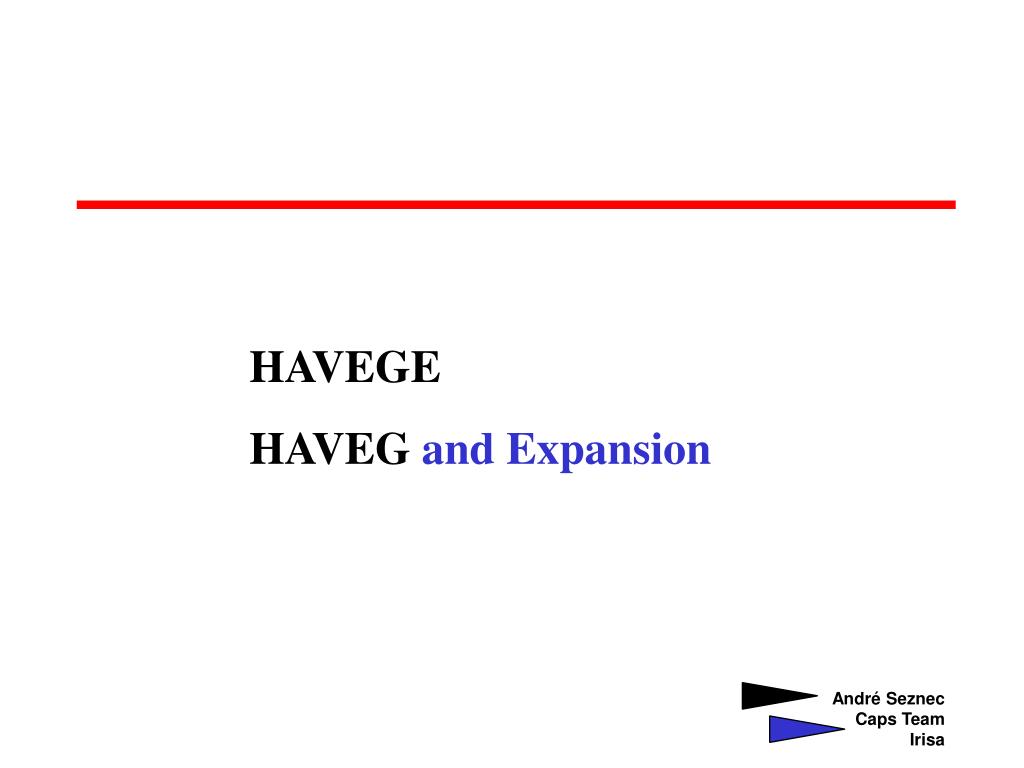 HAVEGE

HAVEG and Expansion

André Seznec
Caps Team
Irisa